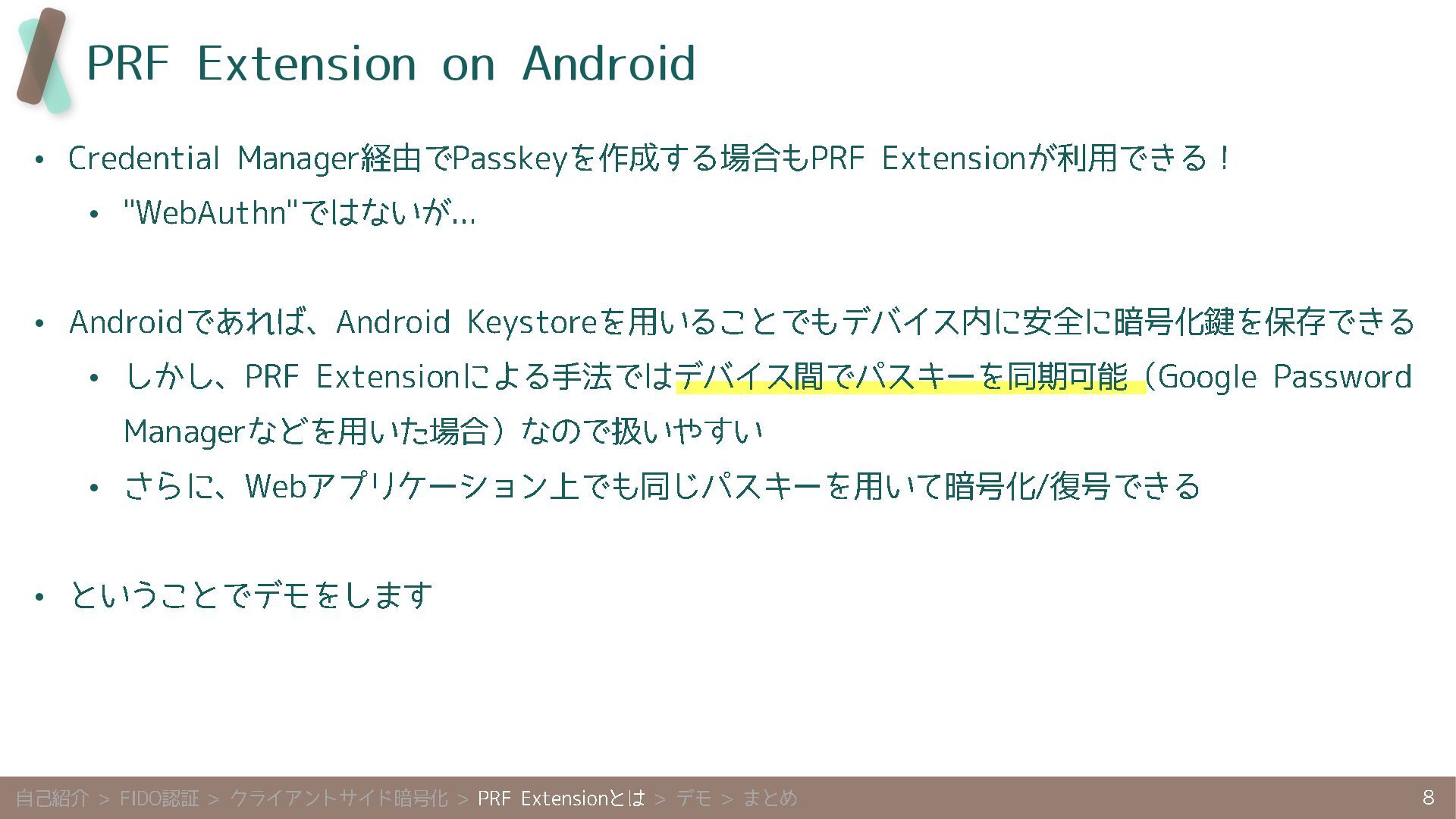 PRF Extension on Android

• Credential Manager経由でPasskeyを作成する場合もPRF Extensionが利用できる！
  • "WebAuthn"ではないが…

• Androidであれば、Android Keystoreを用いることでもデバイス内に安全に暗号化鍵を保存できる
  • しかし、PRF Extensionによる手法ではデバイス間でパスキーを同期可能（Google Password Managerなどを用いた場合）なので扱いやすい
  • さらに、Webアプリケーション上でも同じパスキーを用いて暗号化/復号できる

• ということでデモをします

自己紹介 > FIDO認証 > クライアントサイド暗号化 > PRF Extensionとは > デモ > まとめ
8